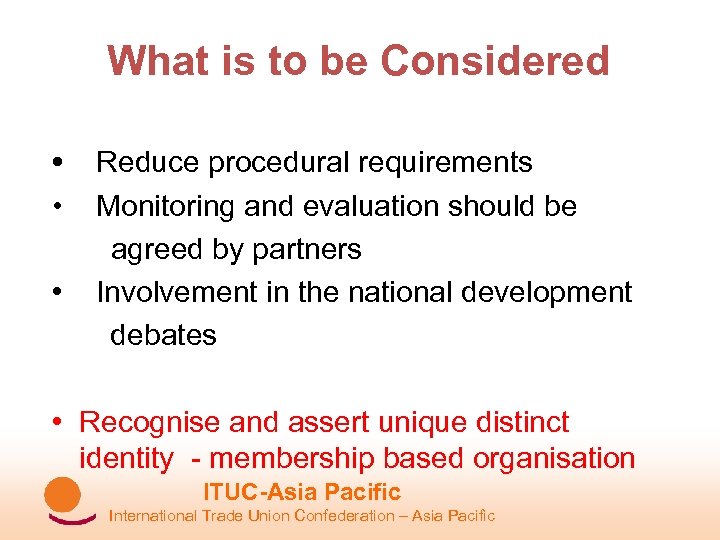 What is to be Considered

• Reduce procedural requirements
• Monitoring and evaluation should be agreed by partners
• Involvement in the national development debates

• Recognise and assert unique distinct identity - membership based organisation

ITUC-Asia Pacific
International Trade Union Confederation – Asia Pacific